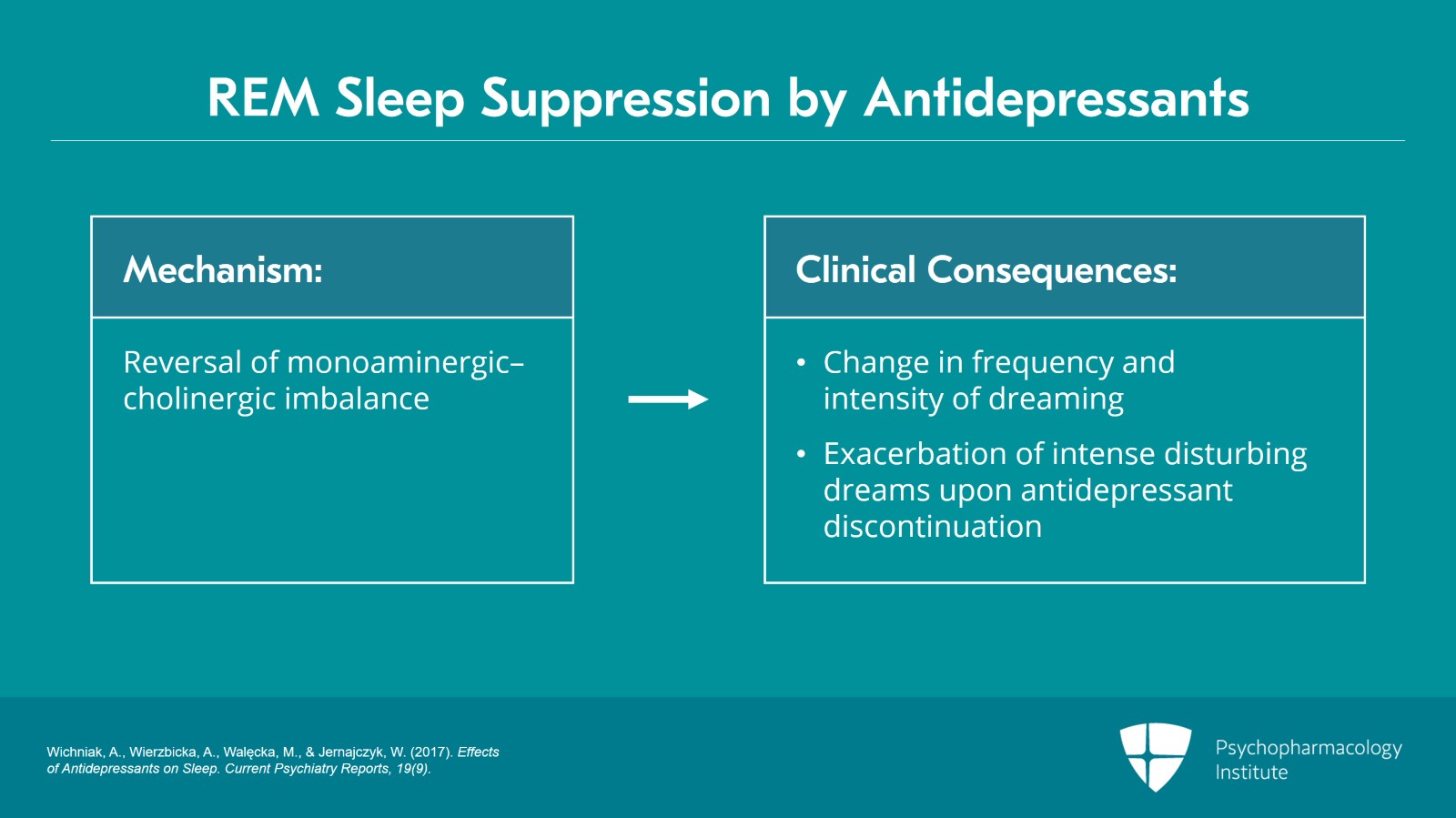 REM Sleep Suppression by Antidepressants

Mechanism:

Reversal of monoaminergic–cholinergic imbalance

Clinical Consequences:

• Change in frequency and intensity of dreaming
• Exacerbation of intense disturbing dreams upon antidepressant discontinuation

Wichniak, A., Wierzbicka, A., Walęcka, M., & Jernajczyk, W. (2017). Effects of Antidepressants on Sleep. Current Psychiatry Reports, 19(9).

Psychopharmacology Institute